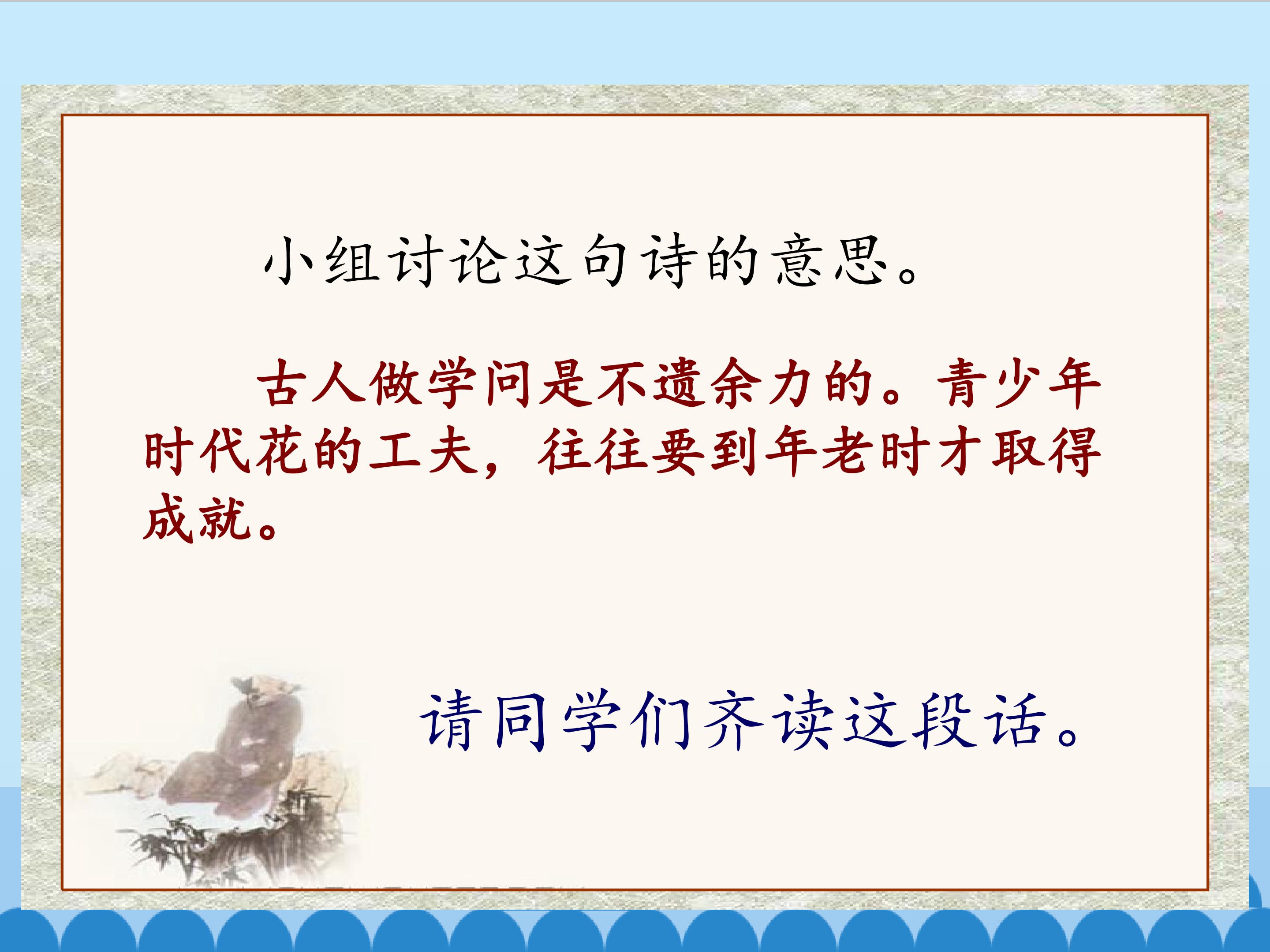 小组讨论这句诗的意思。

古人做学问是不遗余力的。青少年时代花的工夫，往往要到年老时才取得成就。

请同学们齐读这段话。